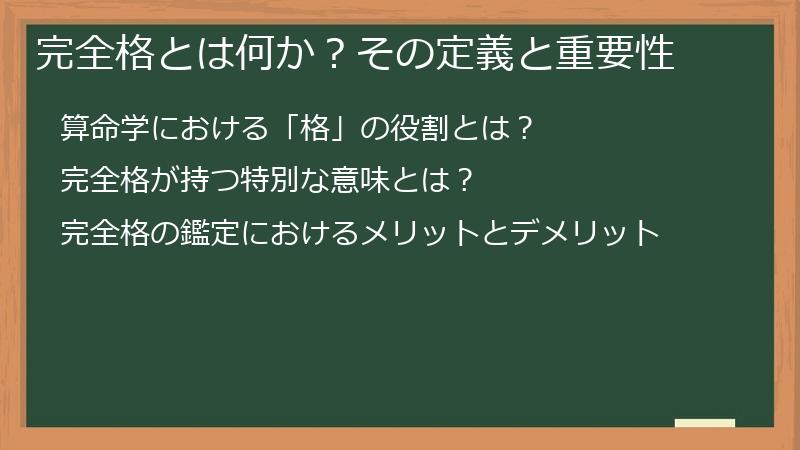 完全格とは何か？その定義と重要性

算命学における「格」の役割とは？

完全格が持つ特別な意味とは？

完全格の鑑定におけるメリットとデメリット